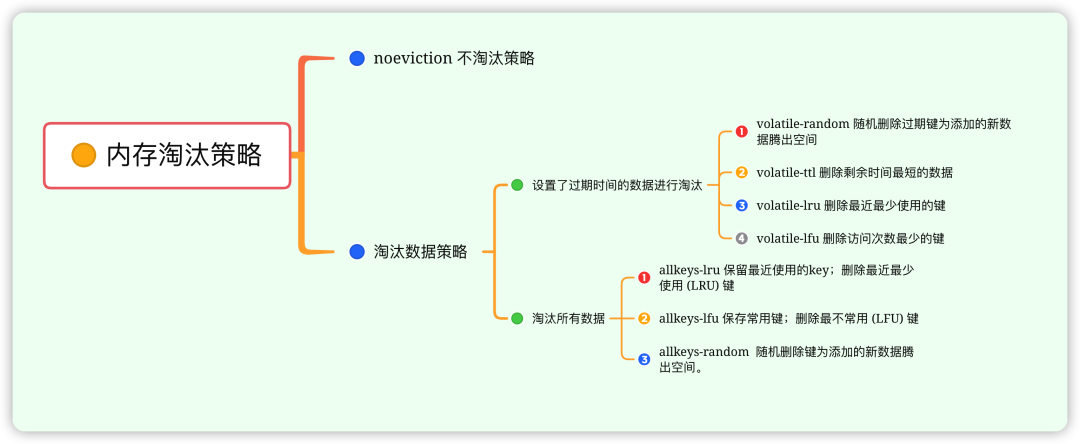 内存淘汰策略

noeviction 不淘汰策略

淘汰数据策略

设置了过期时间的数据进行淘汰

1 volatile-random 随机删除过期键为添加的新数据腾出空间

2 volatile-ttl 删除剩余时间最短的数据

3 volatile-lru 删除最近最少使用的键

4 volatile-lfu 删除访问次数最少的键

淘汰所有数据

1 allkeys-lru 保留最近使用的key；删除最近最少使用 (LRU) 键

2 allkeys-lfu 保存常用键；删除最不常用 (LFU) 键

3 allkeys-random 随机删除键为添加的新数据腾出空间。